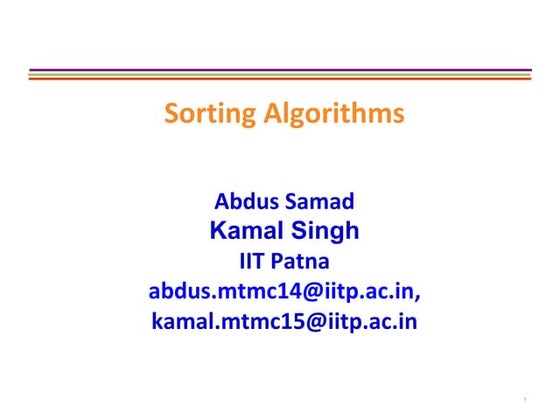 Sorting Algorithms

Abdus Samad
Kamal Singh
IIT Patna
abdus.mtmc14@iitp.ac.in,
kamal.mtmc15@iitp.ac.in

1